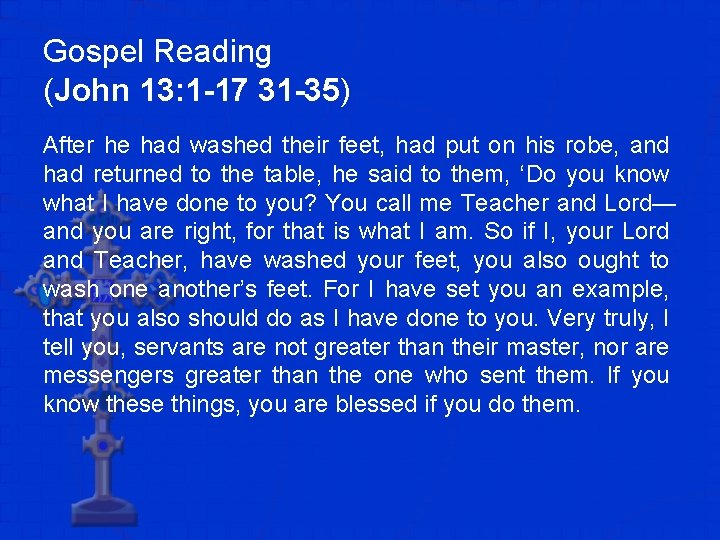 Gospel Reading
(John 13:1-17 31-35)

After he had washed their feet, had put on his robe, and had returned to the table, he said to them, ‘Do you know what I have done to you? You call me Teacher and Lord—and you are right, for that is what I am. So if I, your Lord and Teacher, have washed your feet, you also ought to wash one another’s feet. For I have set you an example, that you also should do as I have done to you. Very truly, I tell you, servants are not greater than their master, nor are messengers greater than the one who sent them. If you know these things, you are blessed if you do them.